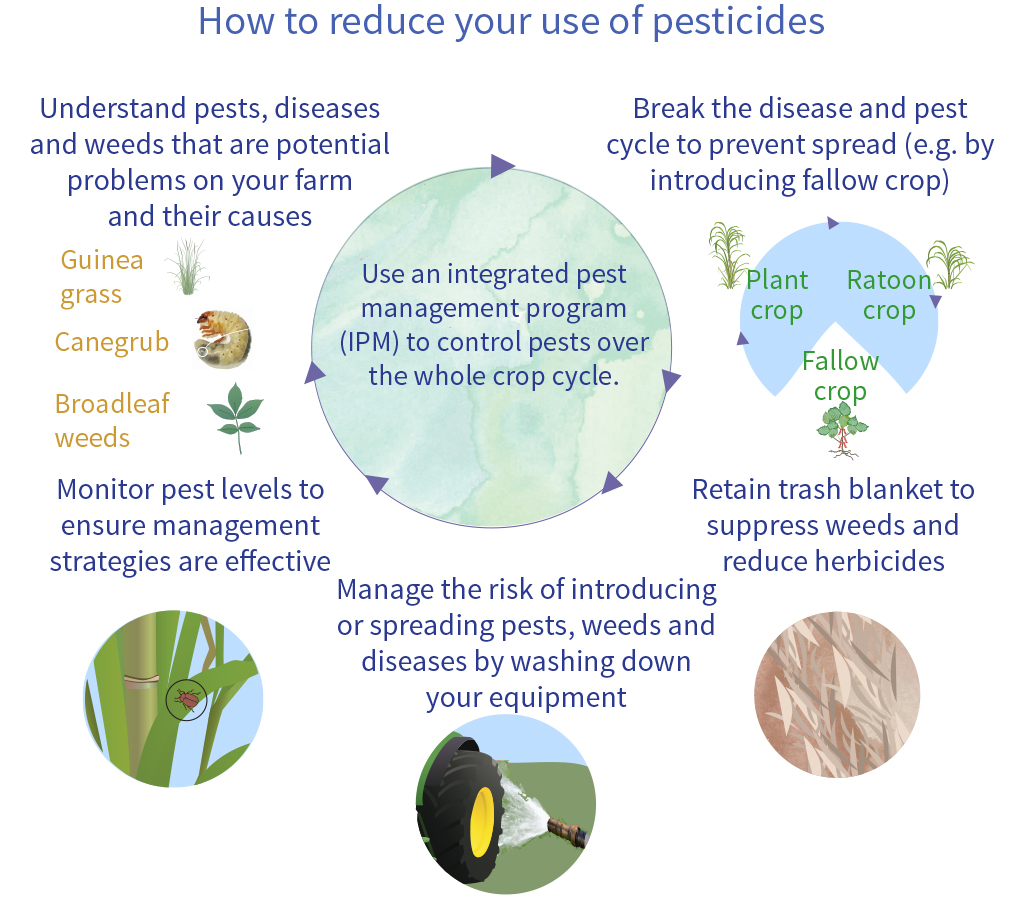 How to reduce your use of pesticides

Understand pests, diseases and weeds that are potential problems on your farm and their causes

Guinea grass

Canegrub

Broadleaf weeds

Use an integrated pest management program (IPM) to control pests over the whole crop cycle.

Break the disease and pest cycle to prevent spread (e.g. by introducing fallow crop)

Plant crop

Ratoon crop

Fallow crop

Monitor pest levels to ensure management strategies are effective

Retain trash blanket to suppress weeds and reduce herbicides

Manage the risk of introducing or spreading pests, weeds and diseases by washing down your equipment